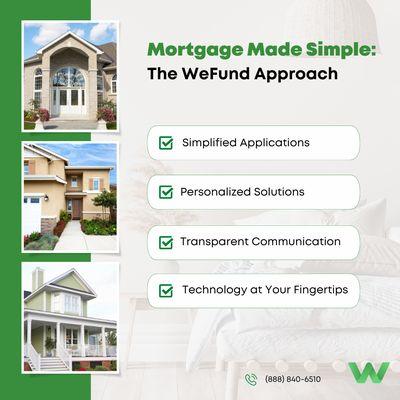 Mortgage Made Simple:
The WeFund Approach

Simplified Applications

Personalized Solutions

Transparent Communication

Technology at Your Fingertips

(888) 840-6510

W